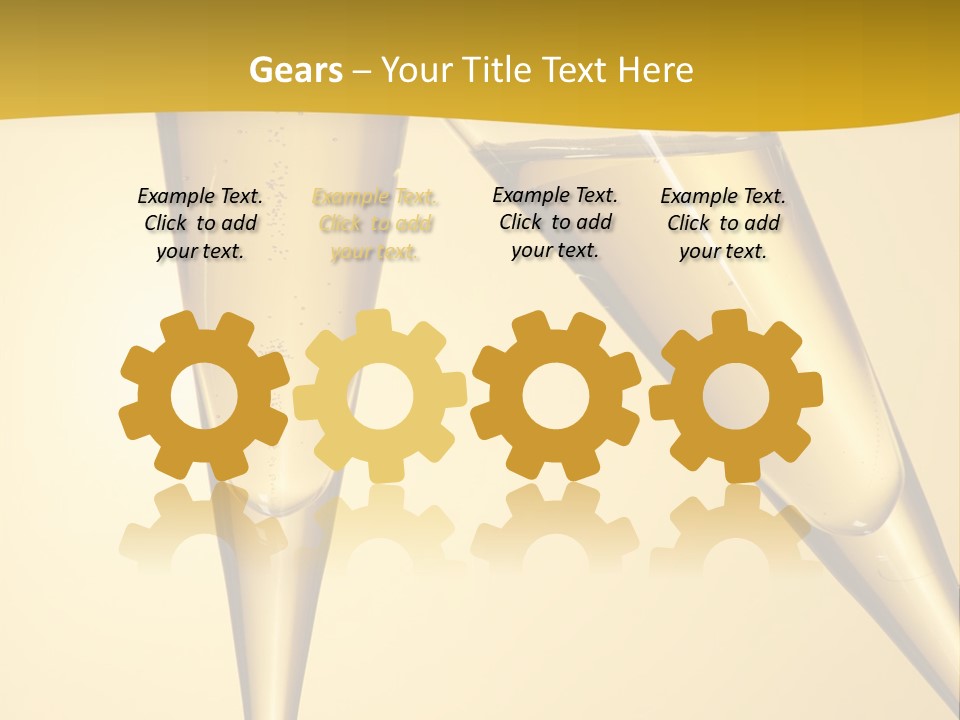 Gears – Your Title Text Here

Example Text. Click to add your text.

Example Text. Click to add your text.

Example Text. Click to add your text.

Example Text. Click to add your text.